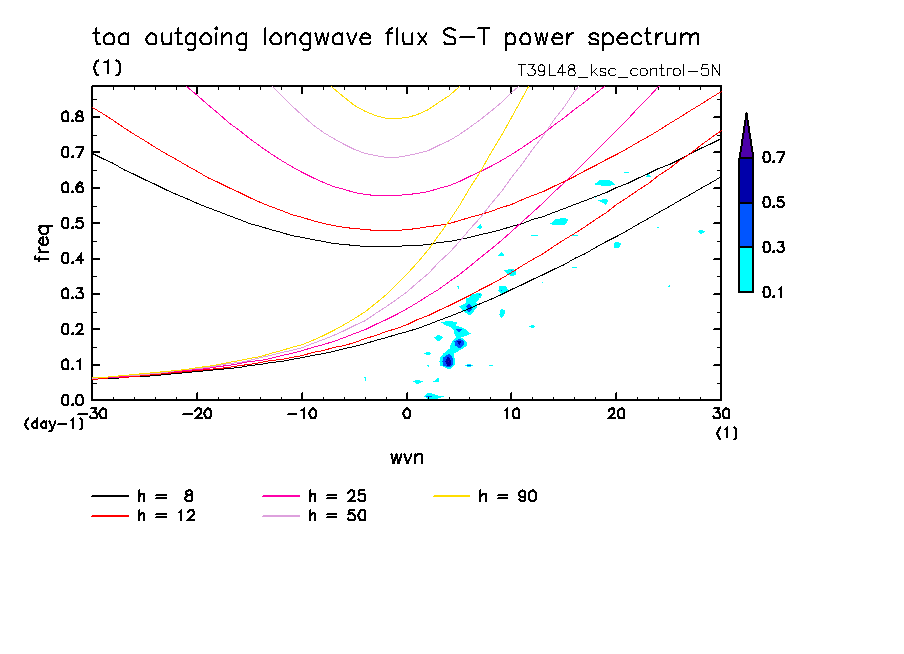 toa outgoing longwave flux S-T power spectrum

(1)

T39L48_ksc_control-5N

freq

0.8
0.7
0.6
0.5
0.4
0.3
0.2
0.1
0.0

(day-1)

-30
-20
-10
0
10
20
30
(1)

wvn

0.7
0.5
0.3
0.1

h = 8
h = 12
h = 25
h = 50
h = 90